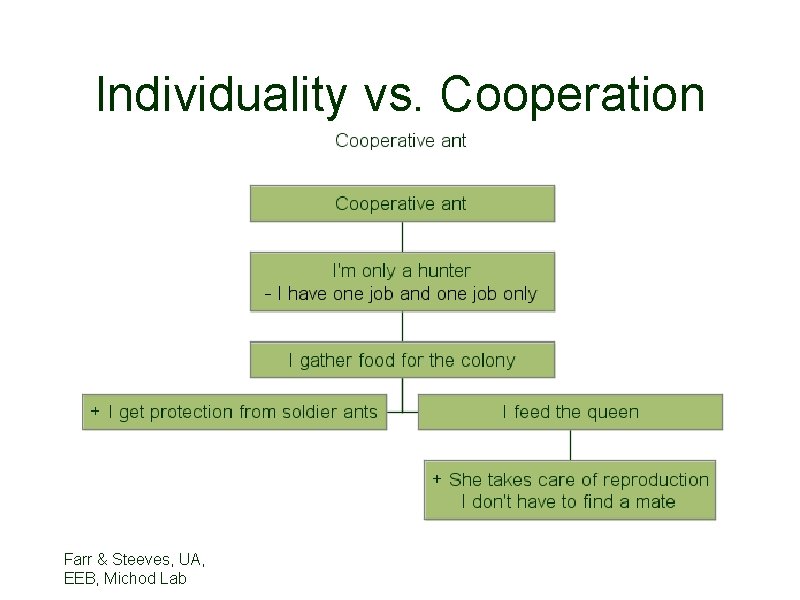 Individuality vs. Cooperation

Cooperative ant

Cooperative ant

I'm only a hunter
- I have one job and one job only

I gather food for the colony

+ I get protection from soldier ants

I feed the queen

+ She takes care of reproduction
I don't have to find a mate

Farr & Steeves, UA,
EEB, Michod Lab